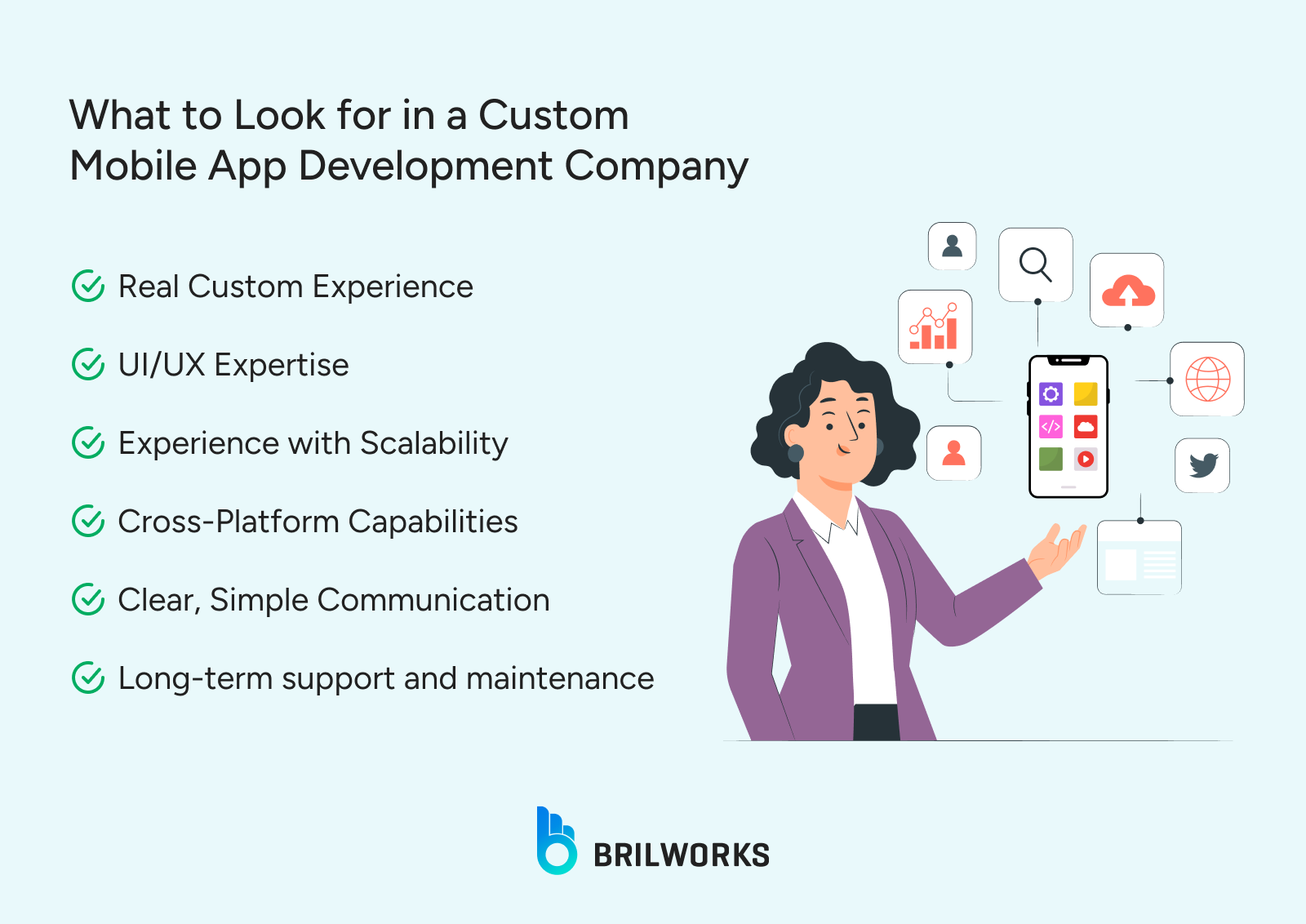 What to Look for in a Custom Mobile App Development Company

Real Custom Experience

UI/UX Expertise

Experience with Scalability

Cross-Platform Capabilities

Clear, Simple Communication

Long-term support and maintenance

BRILWORKS